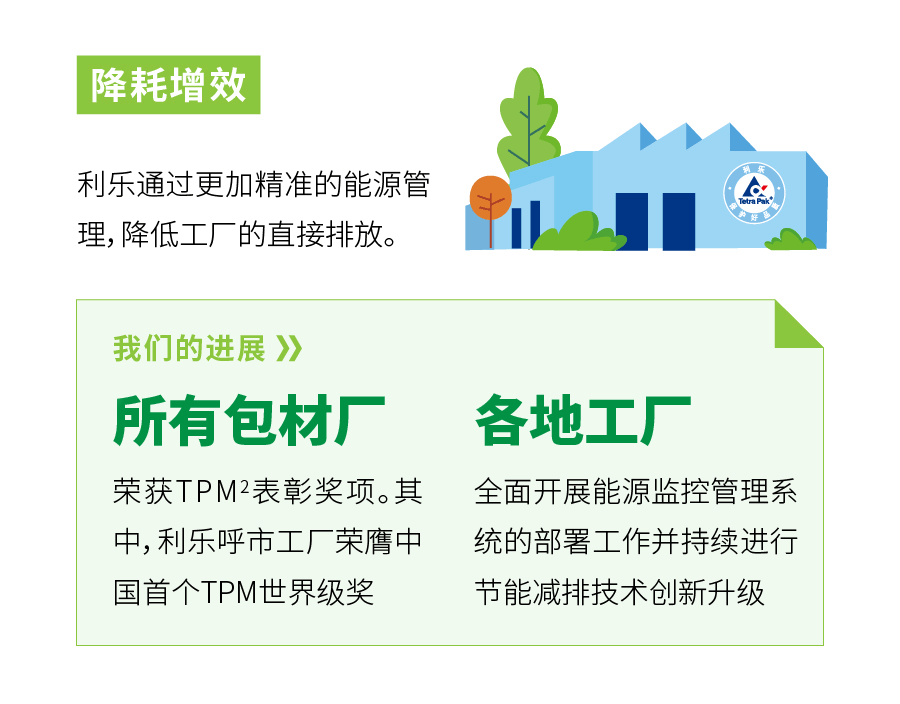 降耗增效

利乐通过更加精准的能源管理，降低工厂的直接排放。

利乐
Tetra Pak
保护好品质

我们的进展 》

所有包材厂

荣获TPM²表彰奖项。其中，利乐呼市工厂荣膺中国首个TPM世界级奖

各地工厂

全面开展能源监控管理系统的部署工作并持续进行节能减排技术创新升级